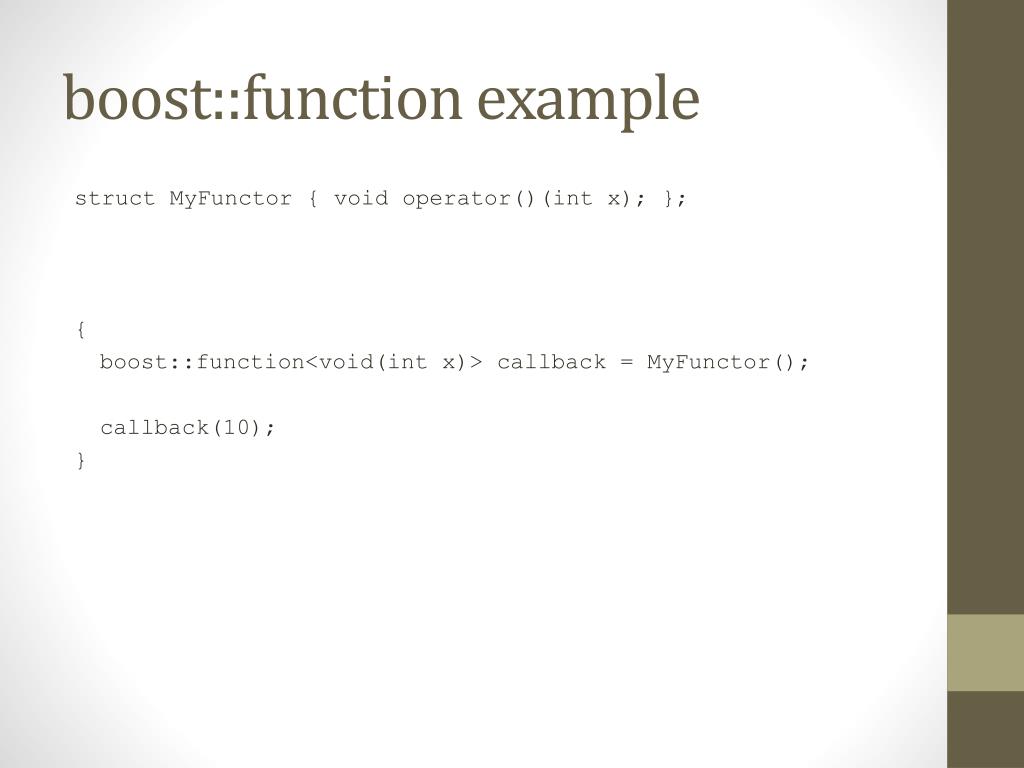 boost::function example

struct MyFunctor { void operator()(int x); };

{
  boost::function<void(int x)> callback = MyFunctor();

  callback(10);
}